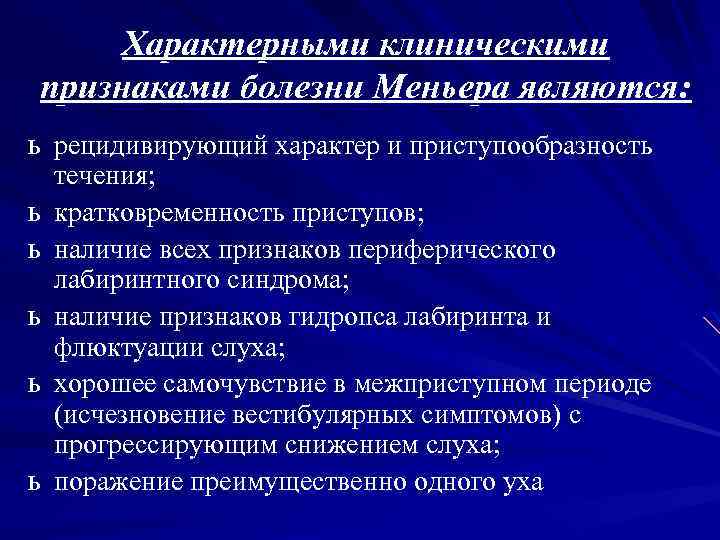 Характерными клиническими признаками болезни Меньера являются:

ь рецидивирующий характер и приступообразность течения;

ь кратковременность приступов;

ь наличие всех признаков периферического лабиринтного синдрома;

ь наличие признаков гидропса лабиринта и флюктуации слуха;

ь хорошее самочувствие в межприступном периоде (исчезновение вестибулярных симптомов) с прогрессирующим снижением слуха;

ь поражение преимущественно одного уха